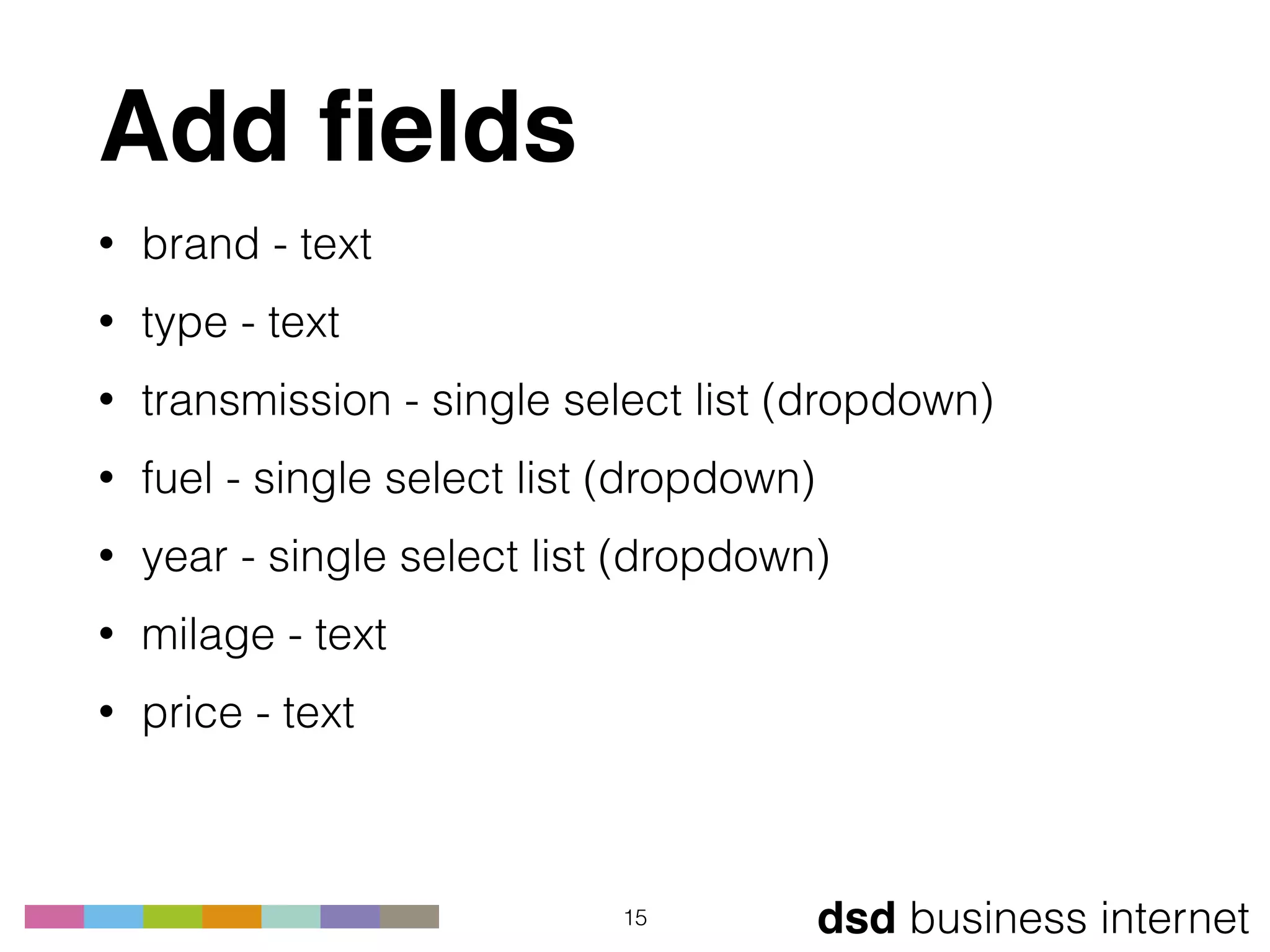 Add fields

• brand - text
• type - text
• transmission - single select list (dropdown)
• fuel - single select list (dropdown)
• year - single select list (dropdown)
• milage - text
• price - text

15

dsd business internet